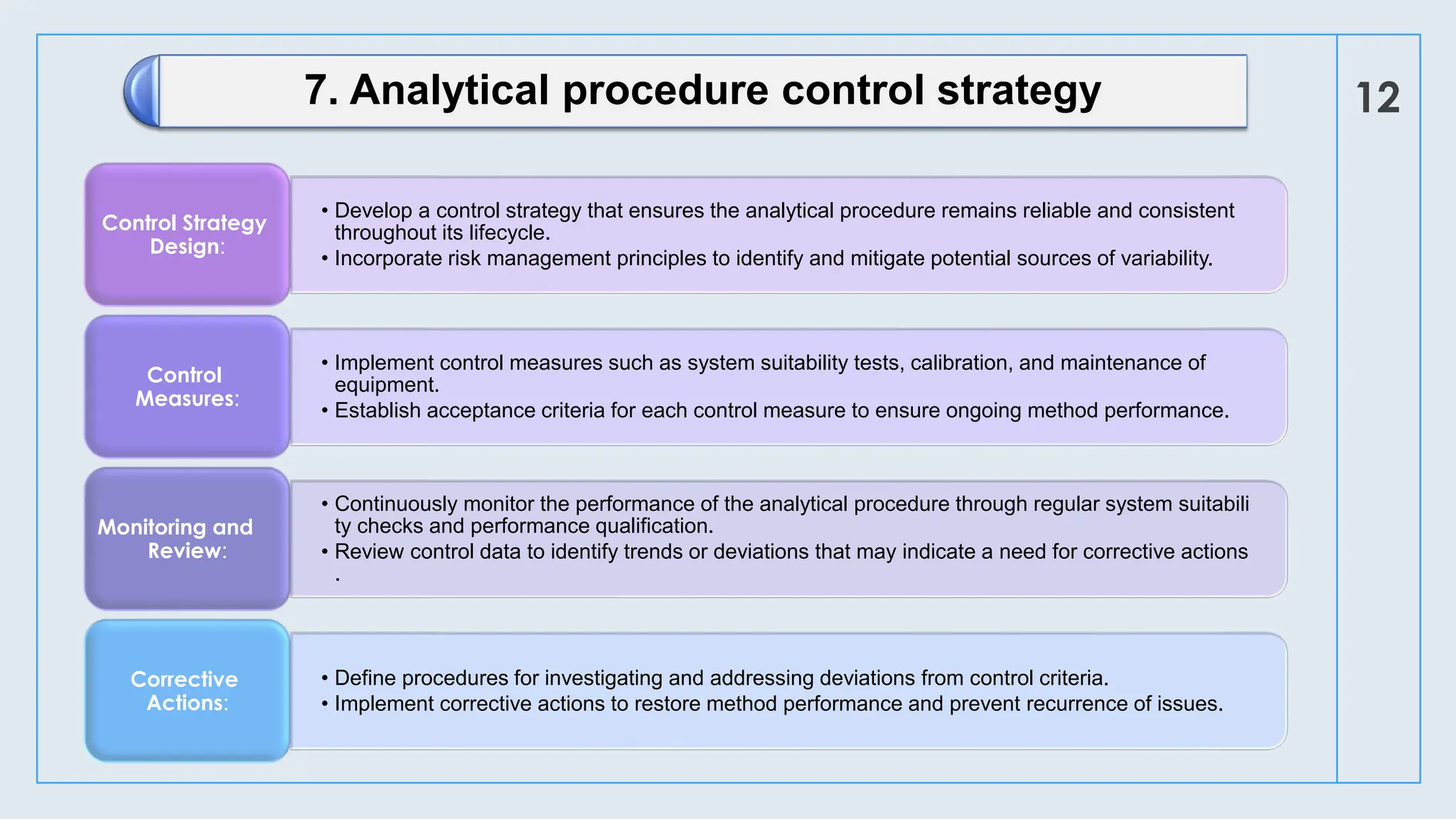 7. Analytical procedure control strategy

12

Control Strategy Design:

• Develop a control strategy that ensures the analytical procedure remains reliable and consistent throughout its lifecycle.
• Incorporate risk management principles to identify and mitigate potential sources of variability.

Control Measures:

• Implement control measures such as system suitability tests, calibration, and maintenance of equipment.
• Establish acceptance criteria for each control measure to ensure ongoing method performance.

Monitoring and Review:

• Continuously monitor the performance of the analytical procedure through regular system suitabili ty checks and performance qualification.
• Review control data to identify trends or deviations that may indicate a need for corrective actions .

Corrective Actions:

• Define procedures for investigating and addressing deviations from control criteria.
• Implement corrective actions to restore method performance and prevent recurrence of issues.